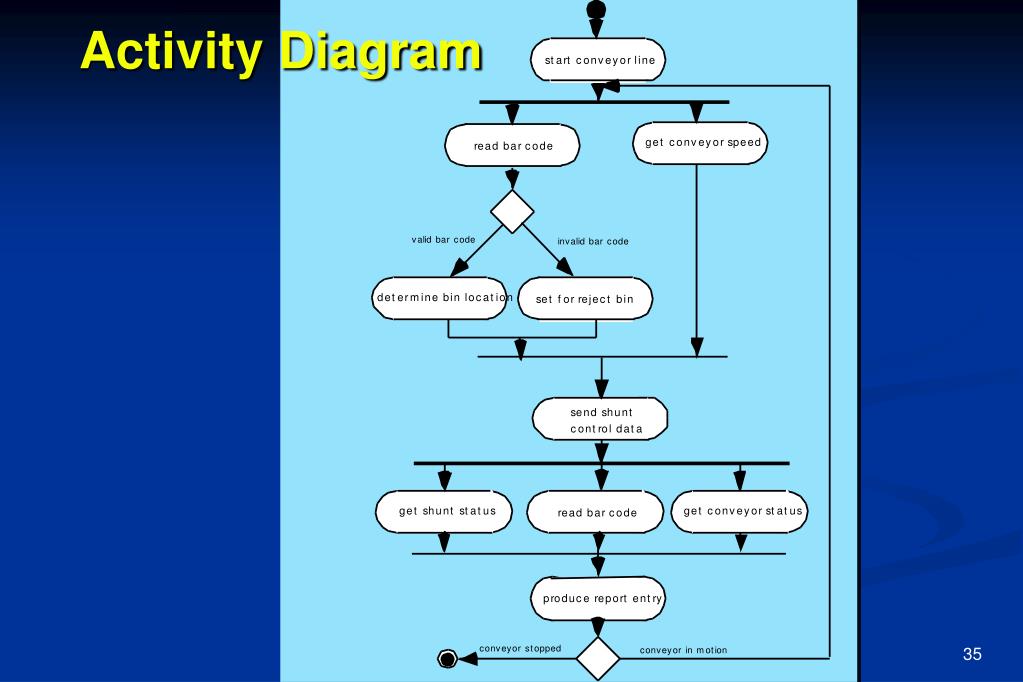 Activity Diagram

start conveyor line

read bar code

get conveyor speed

valid bar code

invalid bar code

determine bin location

set for reject bin

send shunt control data

get shunt status

read bar code

get conveyor status

produce report entry

conveyor stopped

conveyor in motion

35